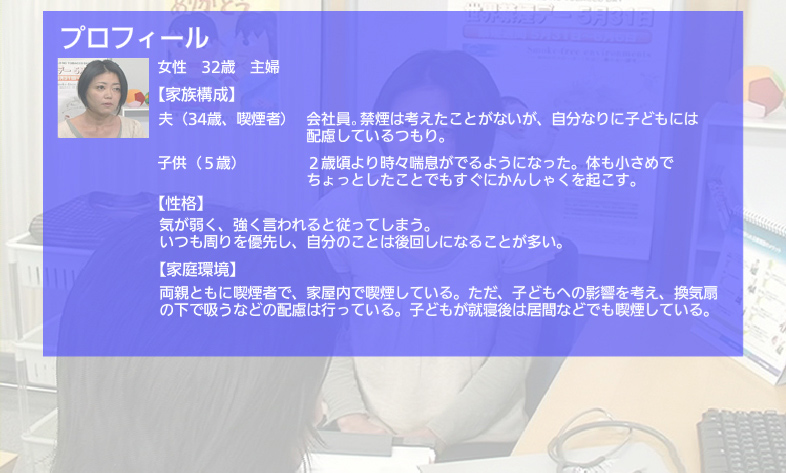 プロフィール

女性　32歳　主婦

【家族構成】

夫（34歳、喫煙者）　会社員。禁煙は考えたことがないが、自分なりに子どもには配慮しているつもり。

子供（5歳）　2歳頃より時々喘息がでるようになった。体も小さめでちょっとしたことでもすぐにかんしゃくを起こす。

【性格】

気が弱く、強く言われると従ってしまう。
いつも周りを優先し、自分のことは後回しになることが多い。

【家庭環境】

両親ともに喫煙者で、家屋内で喫煙している。ただ、子どもへの影響を考え、換気扇の下で吸うなどの配慮は行っている。子どもが就寝後は居間などでも喫煙している。